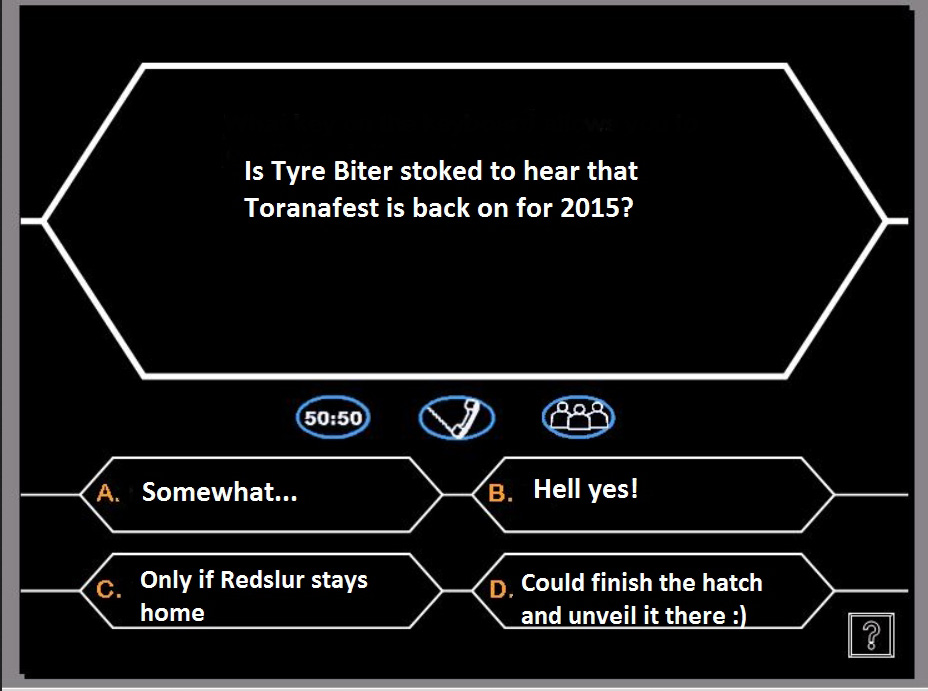 Is Tyre Biter stoked to hear that Toranafest is back on for 2015?

50:50

A. Somewhat...

B. Hell yes!

C. Only if Redslur stays home

D. Could finish the hatch and unveil it there :)

?